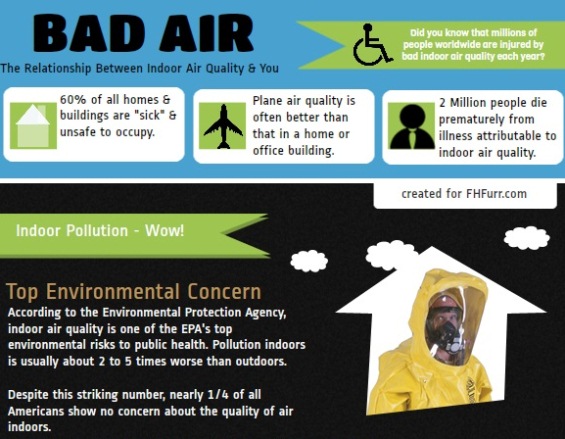 BAD AIR

The Relationship Between Indoor Air Quality & You

Did you know that millions of people worldwide are injured by bad indoor air quality each year?

60% of all homes & buildings are "sick" & unsafe to occupy.

Plane air quality is often better than that in a home or office building.

2 Million people die prematurely from illness attributable to indoor air quality.

created for FHFurr.com

Indoor Pollution - Wow!

Top Environmental Concern

According to the Environmental Protection Agency, indoor air quality is one of the EPA's top environmental risks to public health. Pollution indoors is usually about 2 to 5 times worse than outdoors.

Despite this striking number, nearly 1/4 of all Americans show no concern about the quality of air indoors.